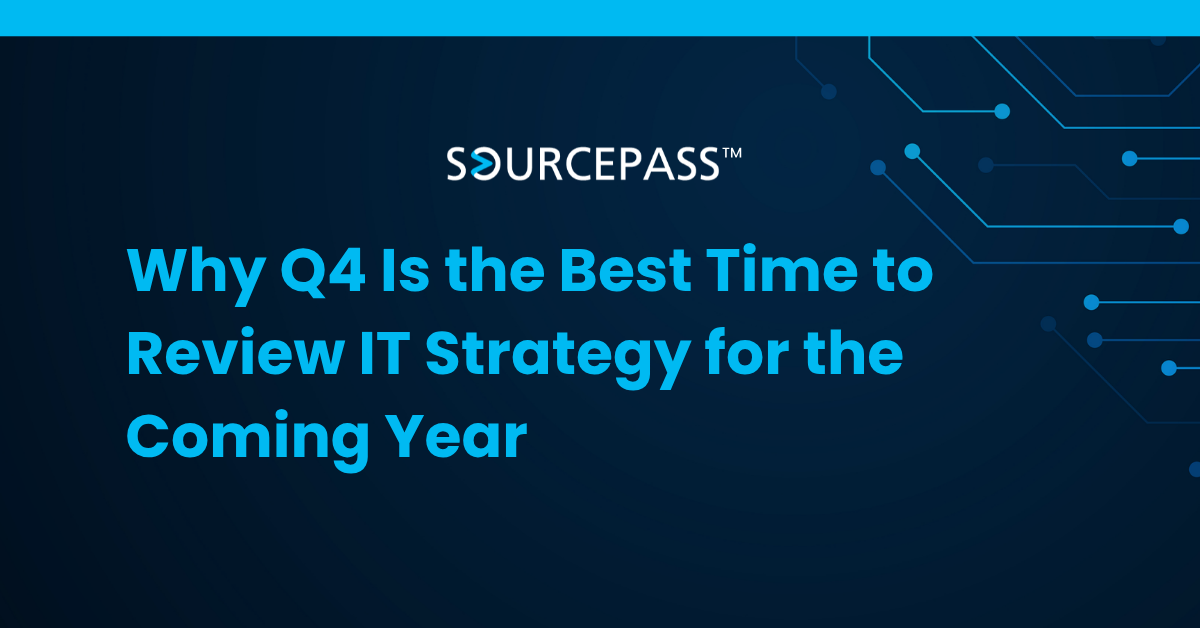 SOURCEPASS™

Why Q4 Is the Best Time to Review IT Strategy for the Coming Year